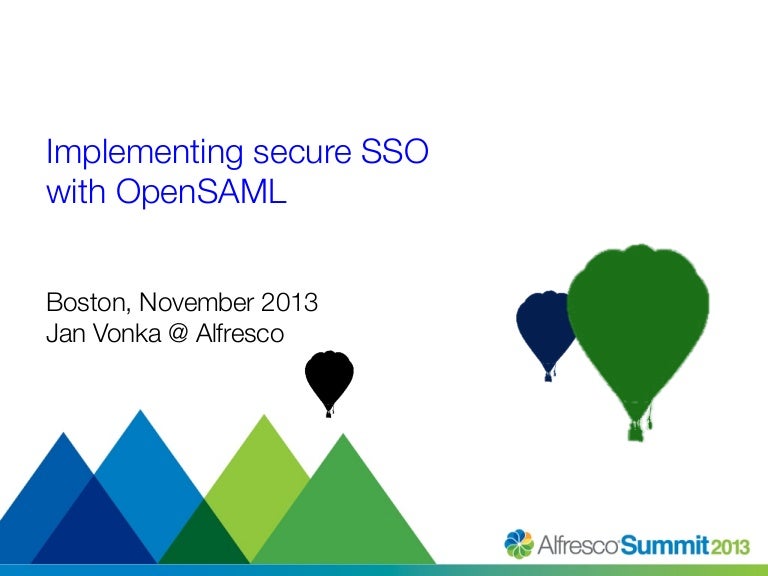 Implementing secure SSO with OpenSAML

Boston, November 2013
Jan Vonka @ Alfresco

Alfresco Summit 2013